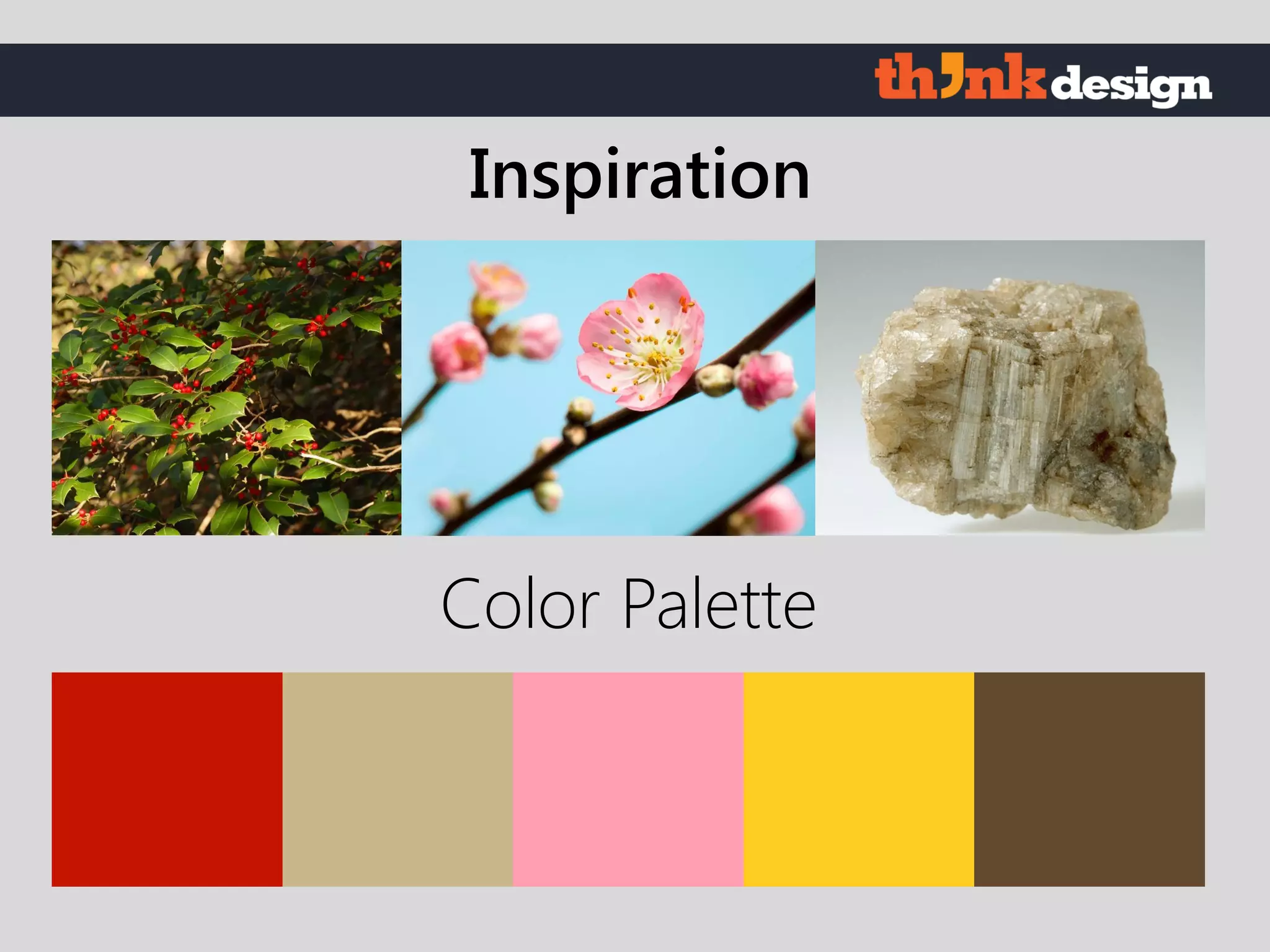 think design

Inspiration

Color Palette